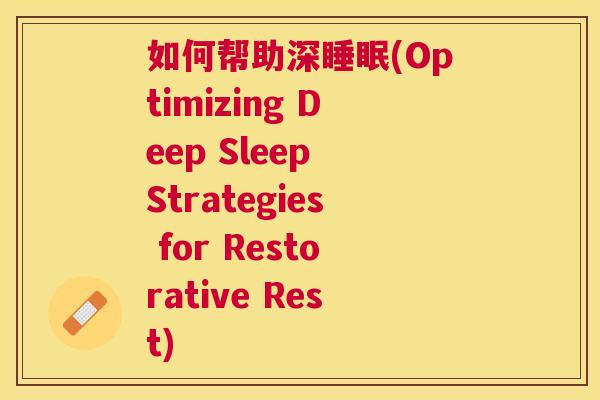 如何帮助深睡眠(Optimizing Deep Sleep Strategies for Restorative Rest)